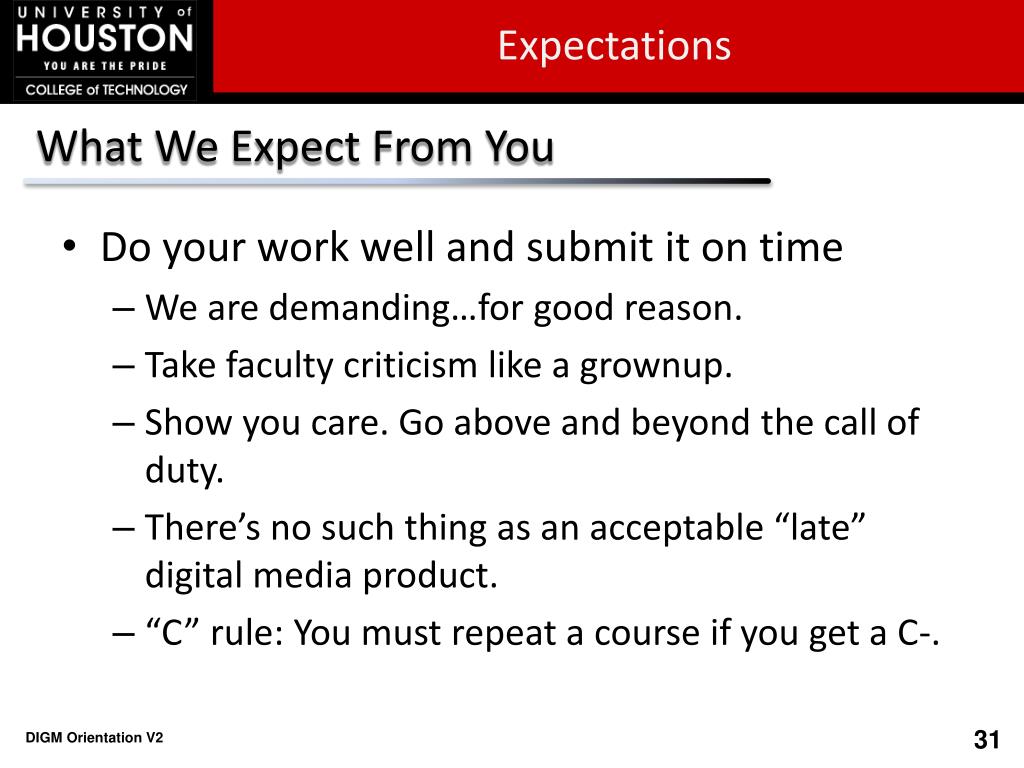 UNIVERSITY of HOUSTON
YOU ARE THE PRIDE
COLLEGE of TECHNOLOGY

Expectations

What We Expect From You

• Do your work well and submit it on time
– We are demanding…for good reason.
– Take faculty criticism like a grownup.
– Show you care. Go above and beyond the call of duty.
– There’s no such thing as an acceptable “late” digital media product.
– “C” rule: You must repeat a course if you get a C-.

DIGM Orientation V2

31